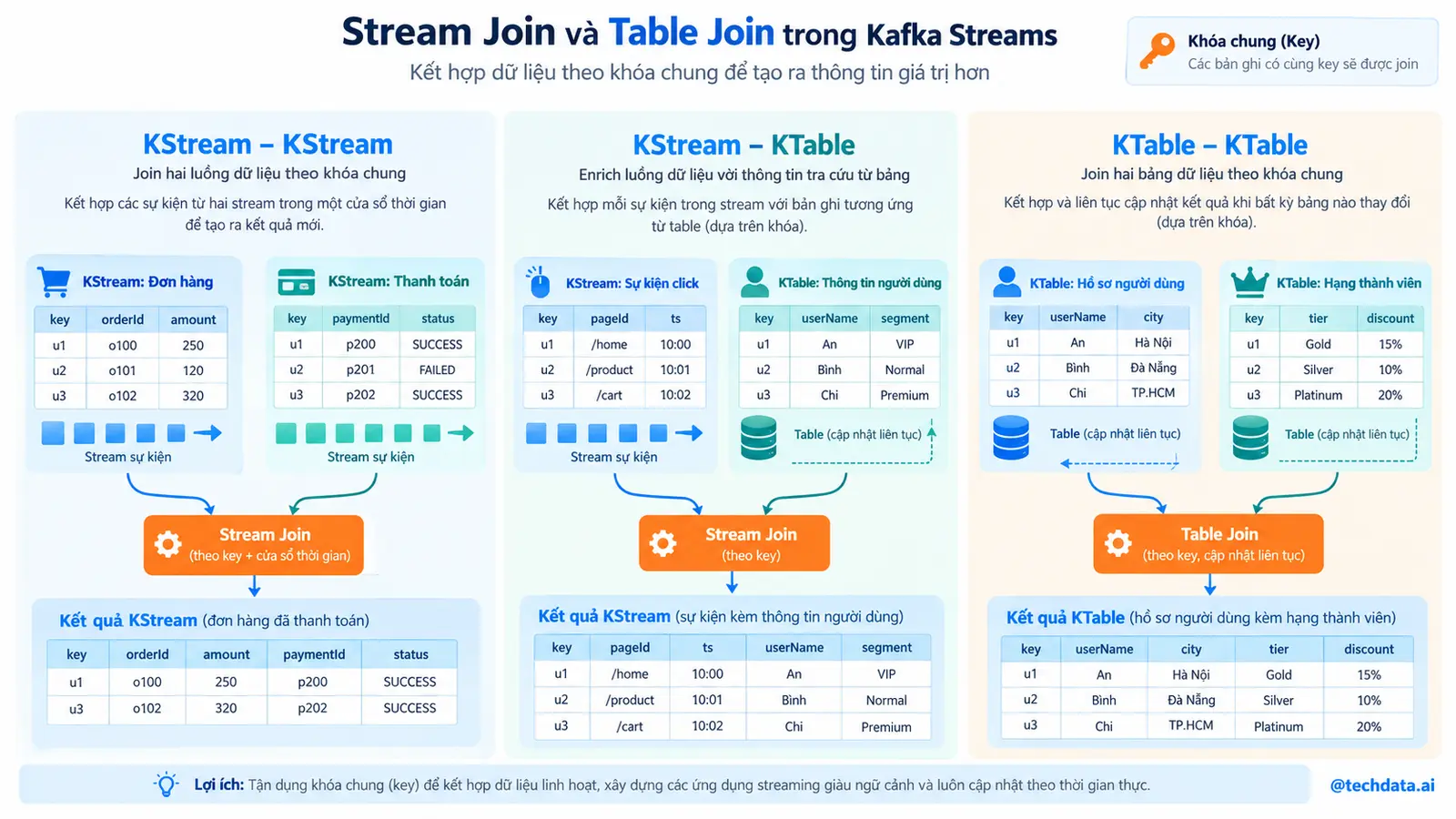 Stream Join và Table Join trong Kafka Streams
Kết hợp dữ liệu theo khóa chung để tạo ra thông tin giá trị hơn

Khóa chung (Key)
Các bản ghi có cùng key sẽ được join

KStream – KStream
Join hai luồng dữ liệu theo khóa chung
Kết hợp các sự kiện từ hai stream trong một cửa sổ thời gian để tạo ra kết quả mới.

KStream: Đơn hàng

| key | orderId | amount |
|---|---|---|
| u1 | o100 | 250 |
| u2 | o101 | 120 |
| u3 | o102 | 320 |

Stream sự kiện

KStream: Thanh toán

| key | paymentId | status |
|---|---|---|
| u1 | p200 | SUCCESS |
| u2 | p201 | FAILED |
| u3 | p202 | SUCCESS |

Stream sự kiện

Stream Join
(theo key + cửa sổ thời gian)

Kết quả KStream (đơn hàng đã thanh toán)

| key | orderId | amount | paymentId | status |
|---|---|---|---|---|
| u1 | o100 | 250 | p200 | SUCCESS |
| u3 | o102 | 320 | p202 | SUCCESS |

KStream – KTable
Enrich luồng dữ liệu với thông tin tra cứu từ bảng
Kết hợp mỗi sự kiện trong stream với bản ghi tương ứng từ table (dựa trên khóa).

KStream: Sự kiện click

| key | pageId | ts |
|---|---|---|
| u1 | /home | 10:00 |
| u2 | /product | 10:01 |
| u3 | /cart | 10:02 |

Stream sự kiện

KTable: Thông tin người dùng

| key | userName | segment |
|---|---|---|
| u1 | An | VIP |
| u2 | Bình | Normal |
| u3 | Chi | Premium |

Table (cập nhật liên tục)

Stream Join
(theo key)

Kết quả KStream (sự kiện kèm thông tin người dùng)

| key | pageId | ts | userName | segment |
|---|---|---|---|---|
| u1 | /home | 10:00 | An | VIP |
| u2 | /product | 10:01 | Bình | Normal |
| u3 | /cart | 10:02 | Chi | Premium |

KTable – KTable
Join hai bảng dữ liệu theo khóa chung
Kết hợp và liên tục cập nhật kết quả khi bất kỳ bảng nào thay đổi (dựa trên khóa).

KTable: Hồ sơ người dùng

| key | userName | city |
|---|---|---|
| u1 | An | Hà Nội |
| u2 | Bình | Đà Nẵng |
| u3 | Chi | TP.HCM |

Table (cập nhật liên tục)

KTable: Hạng thành viên

| key | tier | discount |
|---|---|---|
| u1 | Gold | 15% |
| u2 | Silver | 10% |
| u3 | Platinum | 20% |

Table (cập nhật liên tục)

Table Join
(theo key, cập nhật liên tục)

Kết quả KTable (hồ sơ người dùng kèm hạng thành viên)

| key | userName | city | tier | discount |
|---|---|---|---|---|
| u1 | An | Hà Nội | Gold | 15% |
| u2 | Bình | Đà Nẵng | Silver | 10% |
| u3 | Chi | TP.HCM | Platinum | 20% |

Lợi ích: Tận dụng khóa chung (key) để kết hợp dữ liệu linh hoạt, xây dựng các ứng dụng streaming giàu ngữ cảnh và luôn cập nhật theo thời gian thực.

@techdata.ai